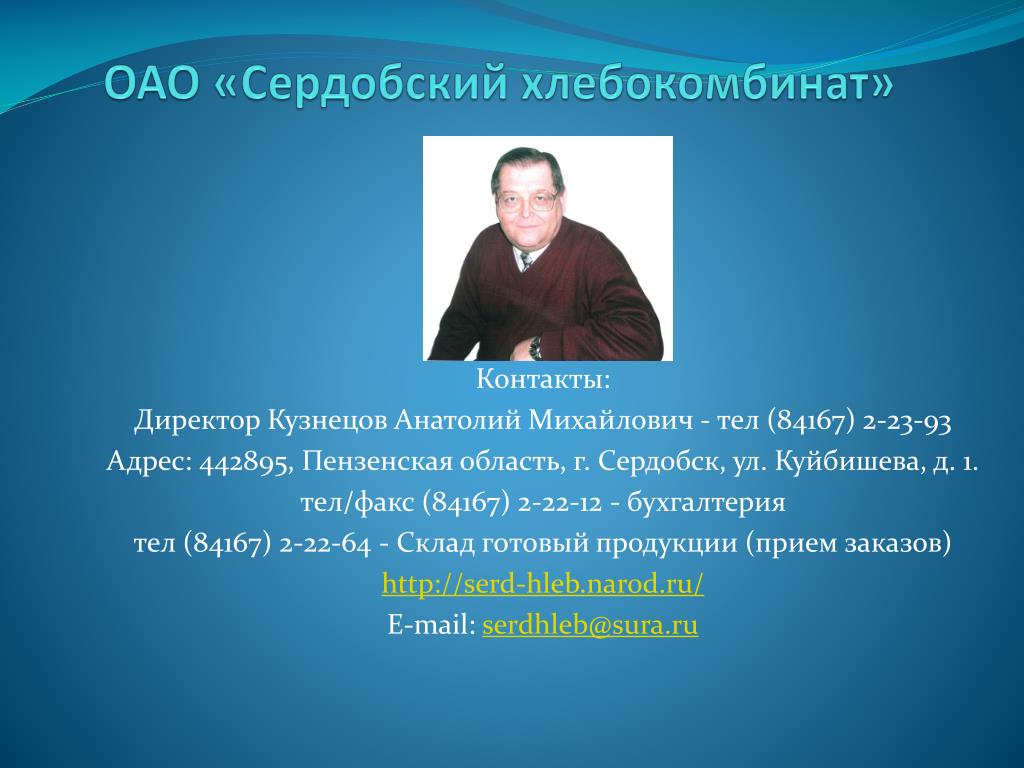 ОАО «Сердобский хлебокомбинат»

Контакты:
Директор Кузнецов Анатолий Михайлович - тел (84167) 2-23-93
Адрес: 442895, Пензенская область, г. Сердобск, ул. Куйбишева, д. 1.
тел/факс (84167) 2-22-12 - бухгалтерия
тел (84167) 2-22-64 - Склад готовый продукции (прием заказов)
http://serd-hleb.narod.ru/
E-mail: serdhleb@sura.ru